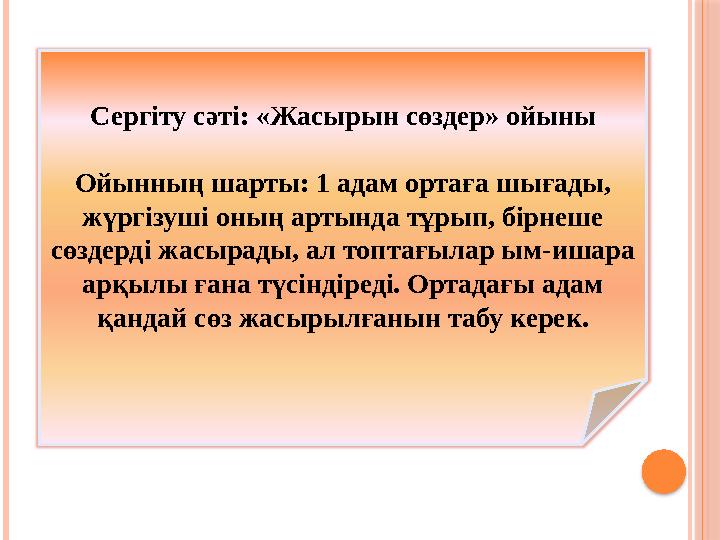 Сергіту сәті: «Жасырын сөздер» ойыны

Ойынның шарты: 1 адам ортаға шығады, жүргізуші оның артында тұрып, бірнеше сөздерді жасырады, ал топтағылар ым-ишара арқылы ғана түсіндіреді. Ортадағы адам қандай сөз жасырылғанын табу керек.